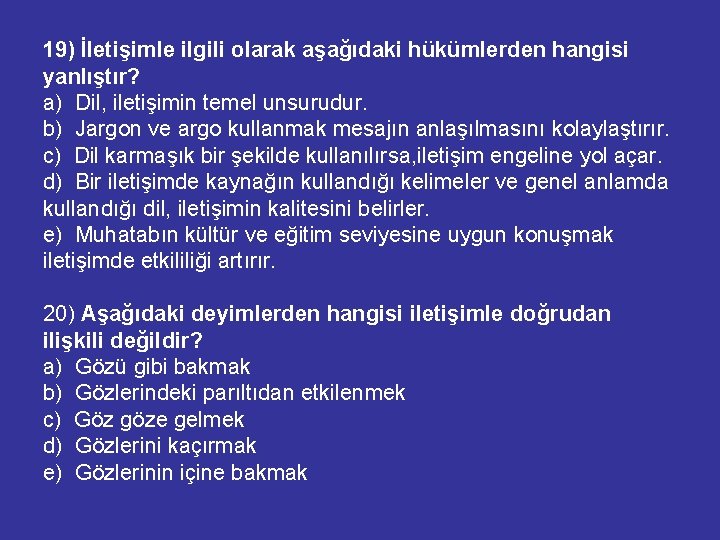 19) İletişimle ilgili olarak aşağıdaki hükümlerden hangisi yanlıştır?
a) Dil, iletişimin temel unsurudur.
b) Jargon ve argo kullanmak mesajın anlaşılmasını kolaylaştırır.
c) Dil karmaşık bir şekilde kullanılırsa,iletişim engeline yol açar.
d) Bir iletişimde kaynağın kullandığı kelimeler ve genel anlamda kullandığı dil, iletişimin kalitesini belirler.
e) Muhatabın kültür ve eğitim seviyesine uygun konuşmak iletişimde etkililiği artırır.

20) Aşağıdaki deyimlerden hangisi iletişimle doğrudan ilişkili değildir?
a) Gözü gibi bakmak
b) Gözlerindeki parıltıdan etkilenmek
c) Göz göze gelmek
d) Gözlerini kaçırmak
e) Gözlerinin içine bakmak